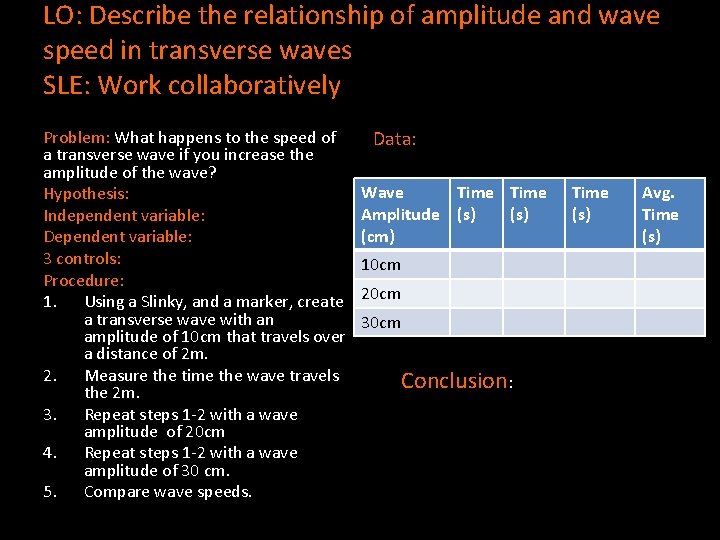 LO: Describe the relationship of amplitude and wave speed in transverse waves
SLE: Work collaboratively

Problem: What happens to the speed of a transverse wave if you increase the amplitude of the wave?
Hypothesis:
Independent variable:
Dependent variable:
3 controls:
Procedure:
1. Using a Slinky, and a marker, create a transverse wave with an amplitude of 10cm that travels over a distance of 2m.
2. Measure the time the wave travels the 2m.
3. Repeat steps 1-2 with a wave amplitude of 20cm
4. Repeat steps 1-2 with a wave amplitude of 30 cm.
5. Compare wave speeds.

Data:

| Wave Amplitude (cm) | Time (s) | Time (s) | Time (s) | Avg. Time (s) |
|---|---|---|---|---|
| 10cm | | | | |
| 20cm | | | | |
| 30cm | | | | |

Conclusion: